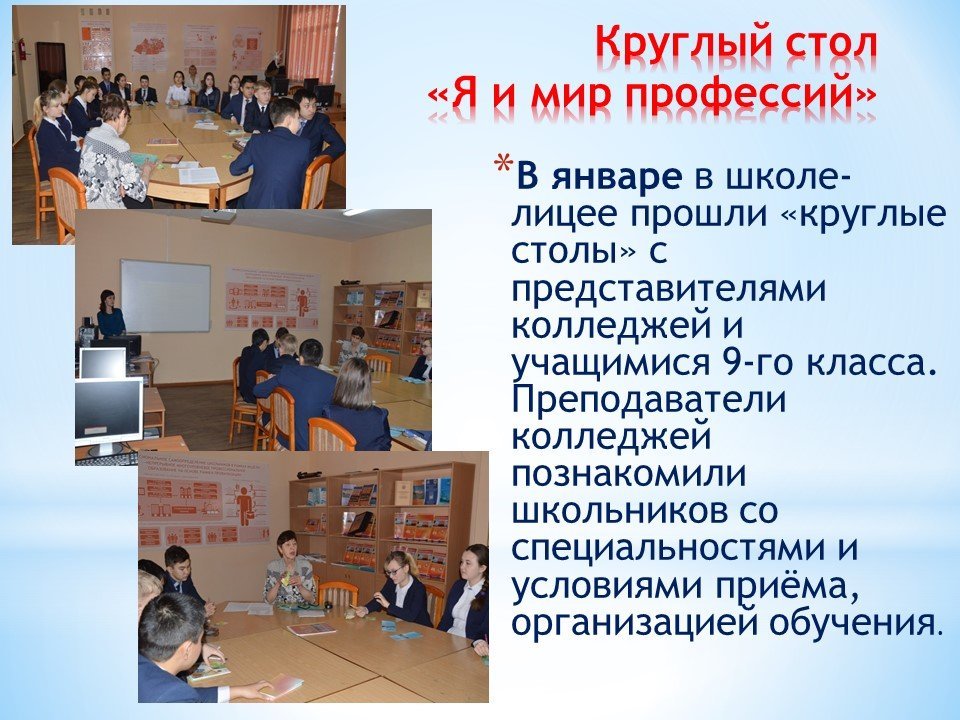 Круглый стол «Я и мир профессий»

*В январе в школе-лицее прошли «круглые столы» с представителями колледжей и учащимися 9-го класса. Преподаватели колледжей познакомили школьников со специальностями и условиями приёма, организацией обучения.